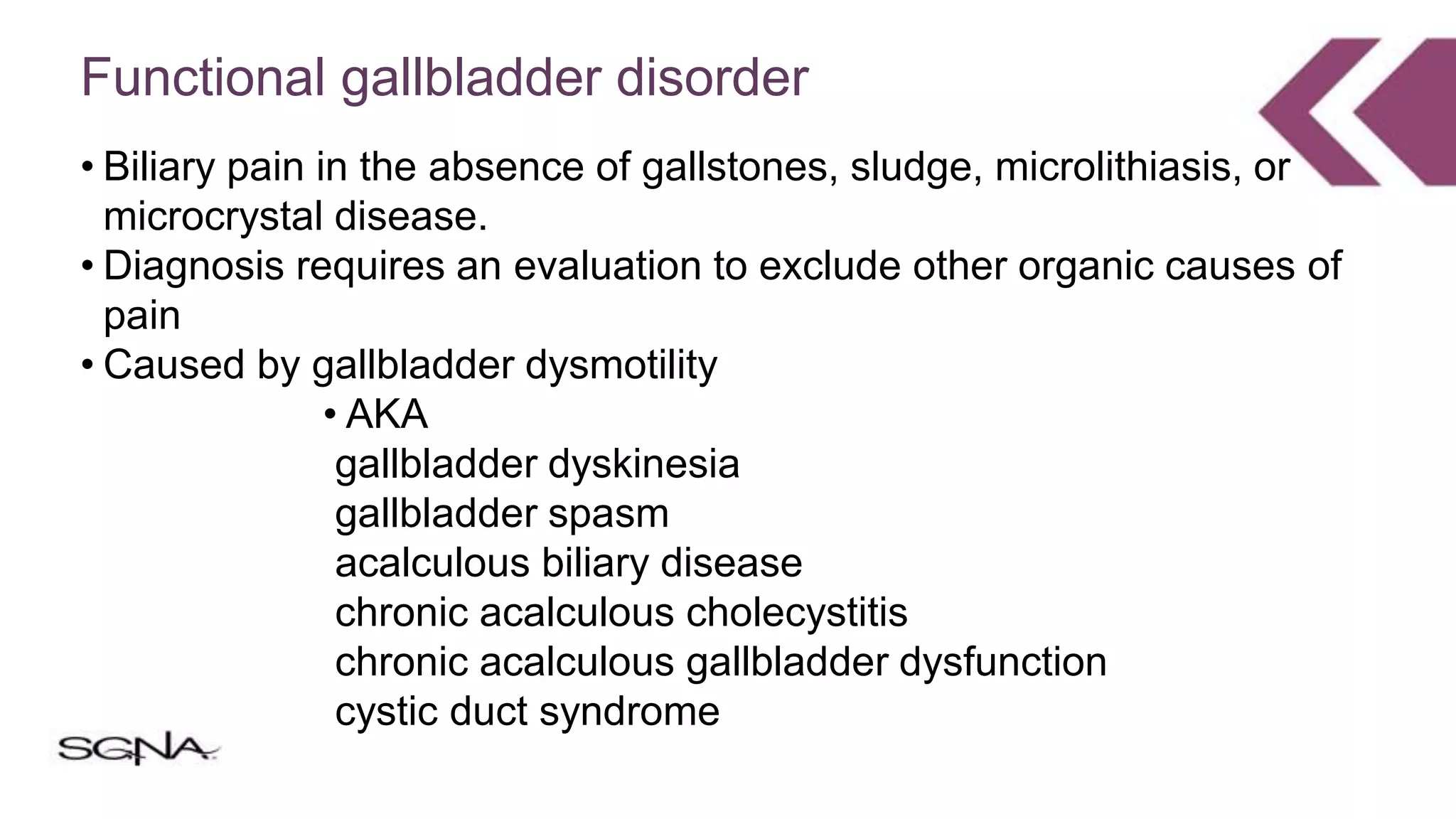 Functional gallbladder disorder

• Biliary pain in the absence of gallstones, sludge, microlithiasis, or microcrystal disease.
• Diagnosis requires an evaluation to exclude other organic causes of pain
• Caused by gallbladder dysmotility
• AKA
gallbladder dyskinesia
gallbladder spasm
acalculous biliary disease
chronic acalculous cholecystitis
chronic acalculous gallbladder dysfunction
cystic duct syndrome

SGNA